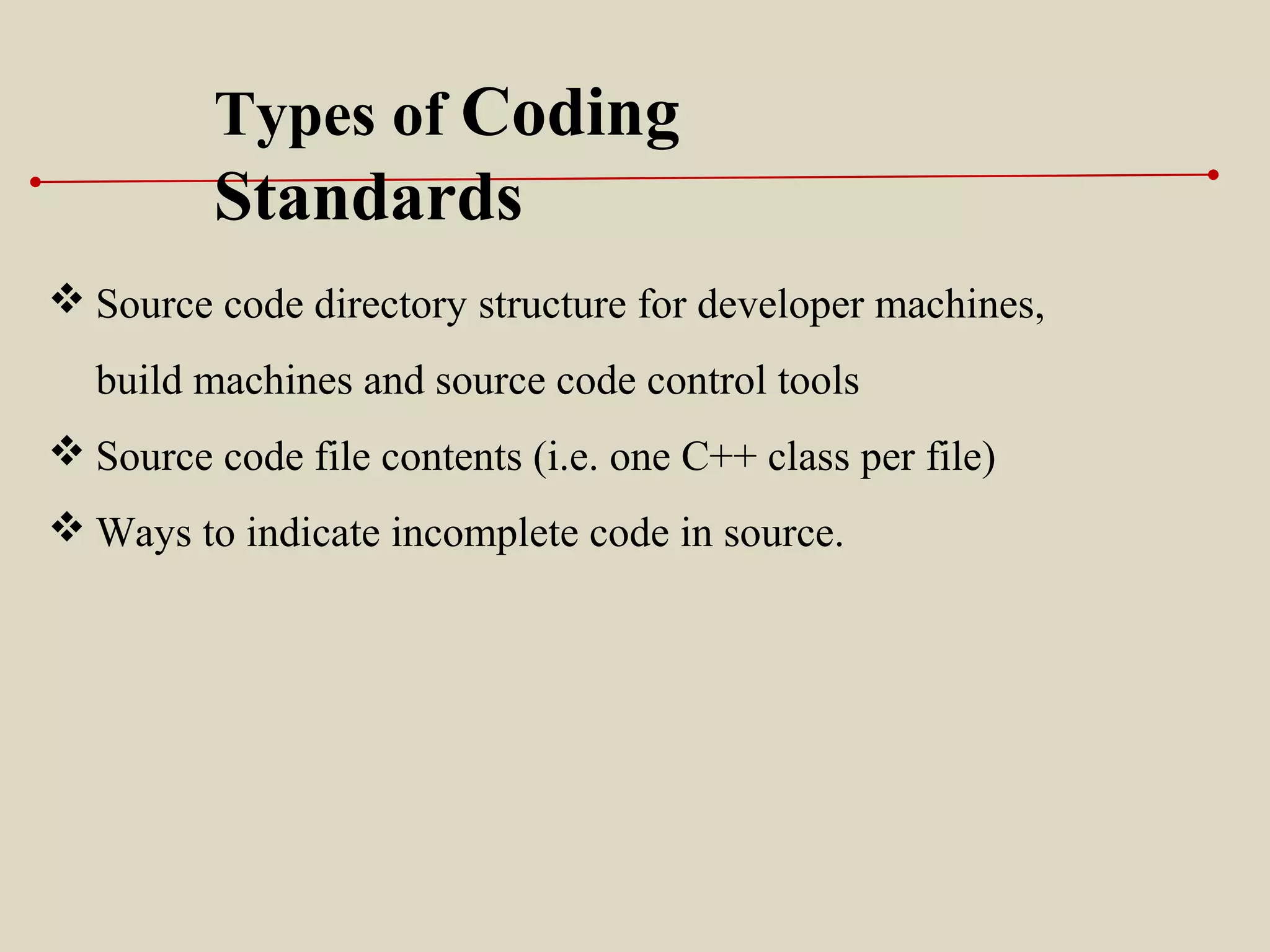 Types of Coding Standards

❖ Source code directory structure for developer machines, build machines and source code control tools

❖ Source code file contents (i.e. one C++ class per file)

❖ Ways to indicate incomplete code in source.